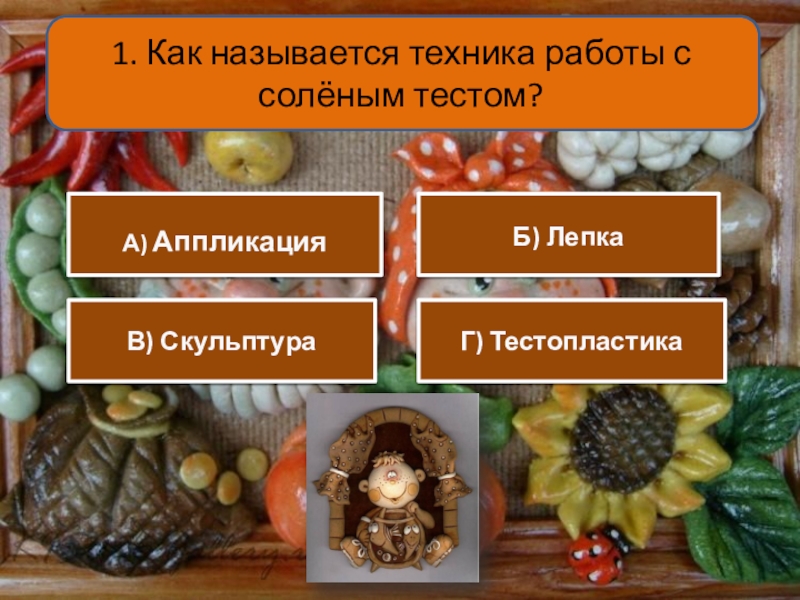 1. Как называется техника работы с солёным тестом?

А) Аппликация

Б) Лепка

В) Скульптура

Г) Тестопластика